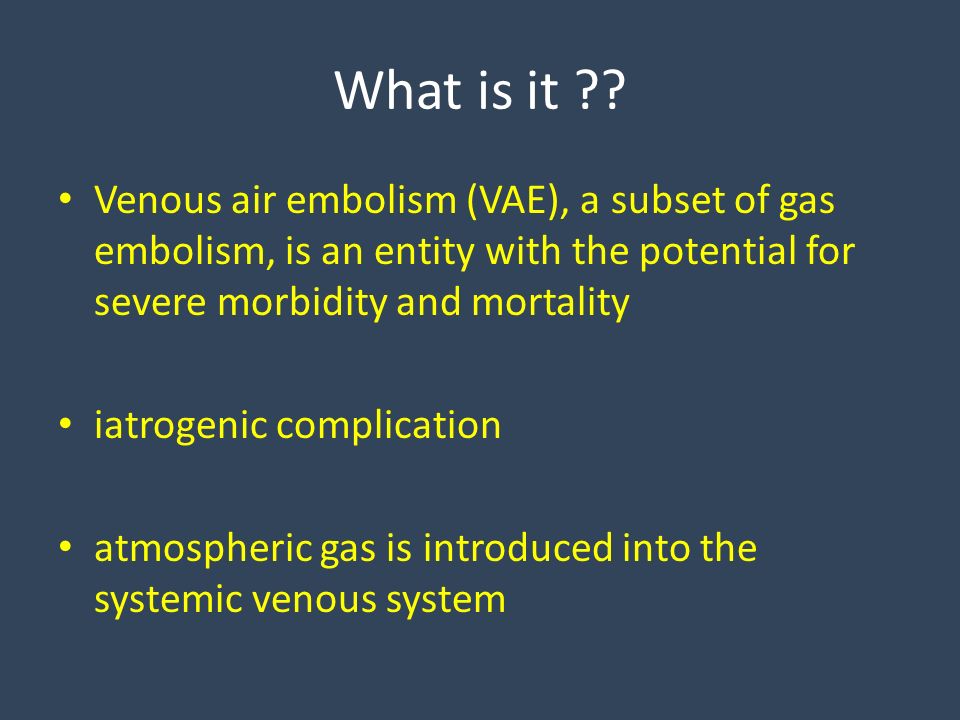 What is it ??

• Venous air embolism (VAE), a subset of gas embolism, is an entity with the potential for severe morbidity and mortality

• iatrogenic complication

• atmospheric gas is introduced into the systemic venous system